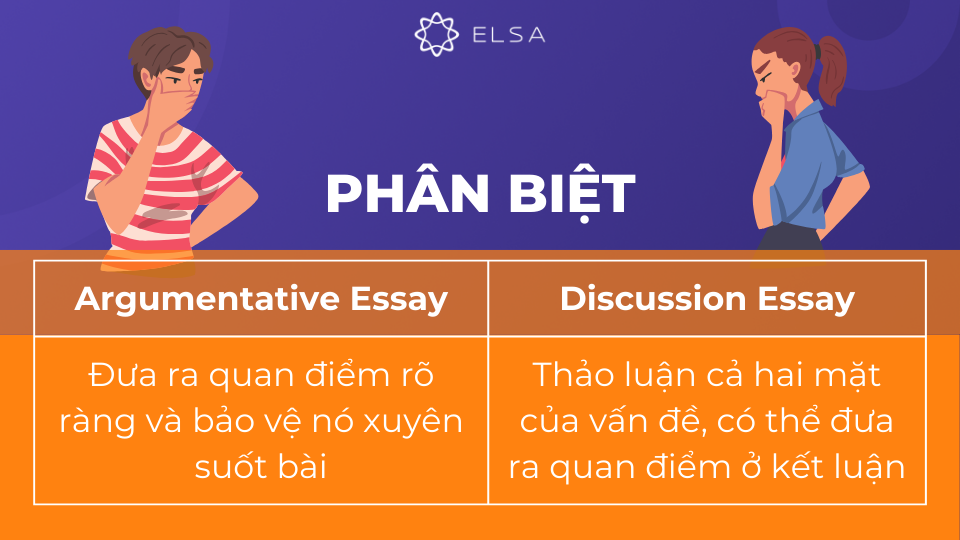 ELSA

PHÂN BIỆT

| Argumentative Essay | Discussion Essay |
|---|---|
| Đưa ra quan điểm rõ ràng và bảo vệ nó xuyên suốt bài | Thảo luận cả hai mặt của vấn đề, có thể đưa ra quan điểm ở kết luận |